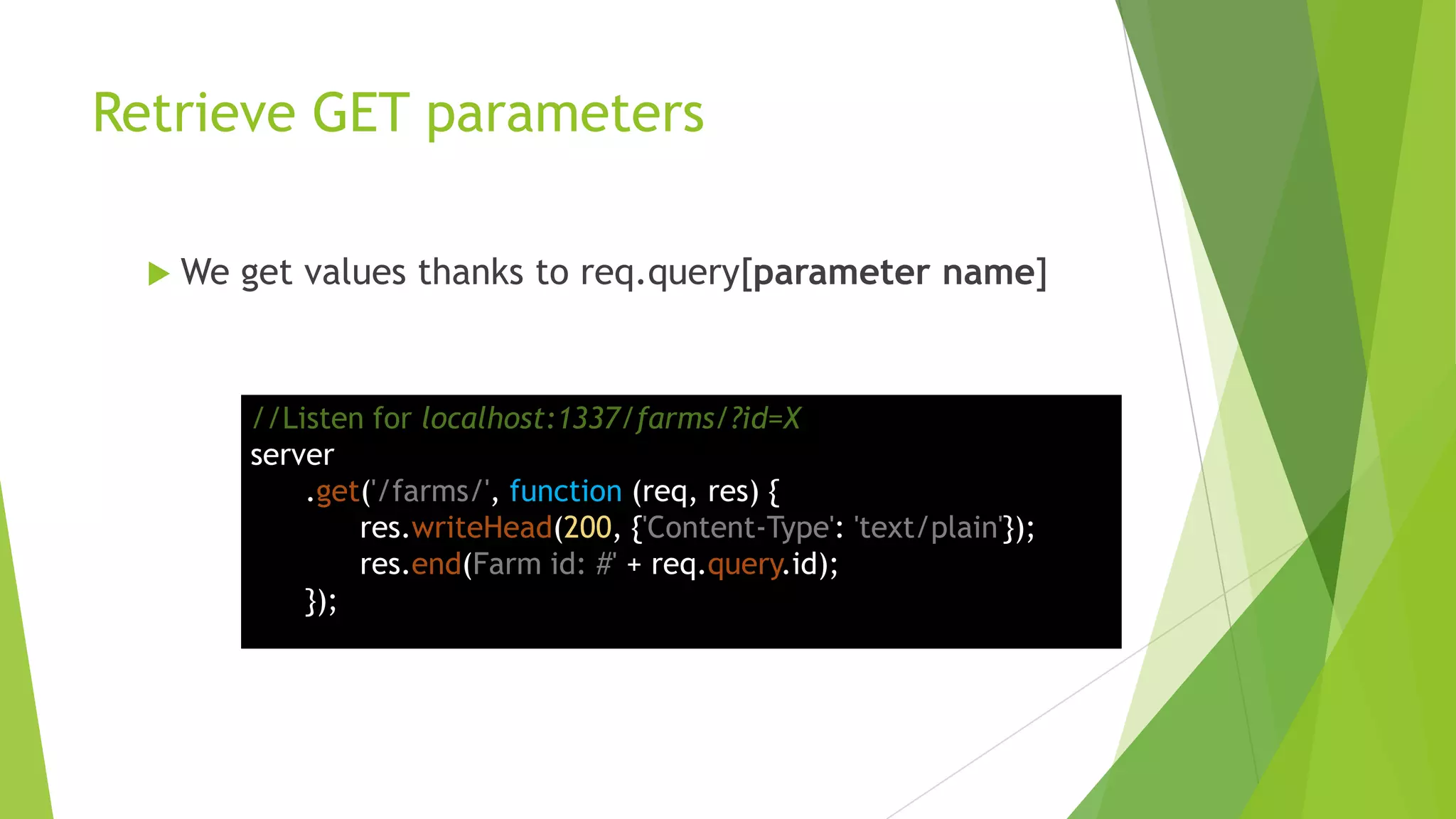 Retrieve GET parameters

We get values thanks to req.query[parameter name]

//Listen for localhost:1337/farms/?id=X
server
.get('/farms/', function (req, res) {
res.writeHead(200, {'Content-Type': 'text/plain'});
res.end(Farm id: #' + req.query.id);
});